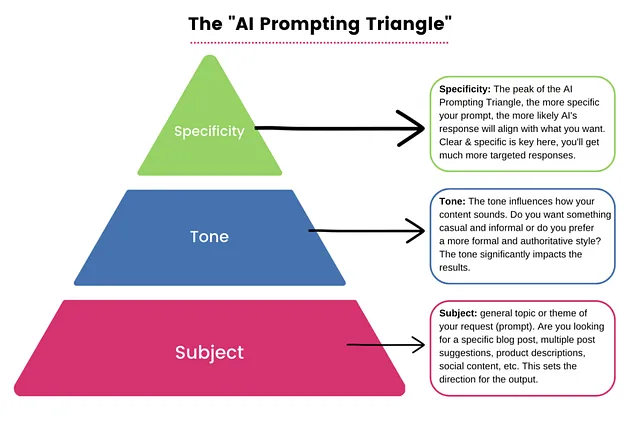 The "AI Prompting Triangle"

Specificity

Specificity: The peak of the AI Prompting Triangle, the more specific your prompt, the more likely AI's response will align with what you want. Clear & specific is key here, you'll get much more targeted responses.

Tone

Tone: The tone influences how your content sounds. Do you want something casual and informal or do you prefer a more formal and authoritative style? The tone significantly impacts the results.

Subject

Subject: general topic or theme of your request (prompt). Are you looking for a specific blog post, multiple post suggestions, product descriptions, social content, etc. This sets the direction for the output.